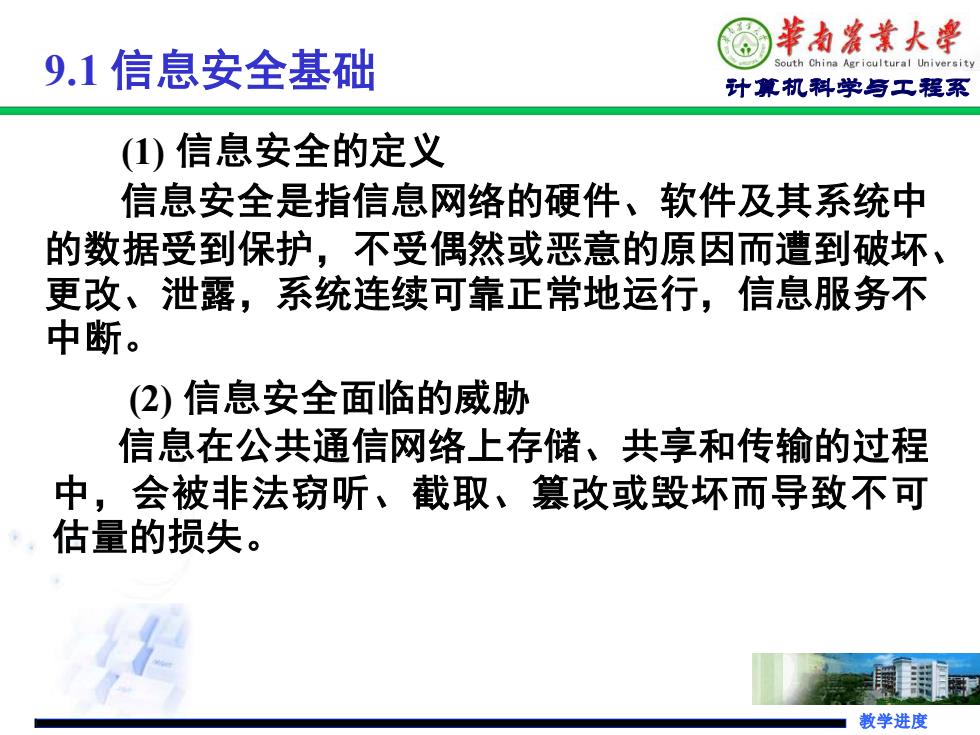 9.1 信息安全基础

華南農業大學
South China Agricultural University
计算机科学与工程系

(1) 信息安全的定义

信息安全是指信息网络的硬件、软件及其系统中的数据受到保护，不受偶然或恶意的原因而遭到破坏、更改、泄露，系统连续可靠正常地运行，信息服务不中断。

(2) 信息安全面临的威胁

信息在公共通信网络上存储、共享和传输的过程中，会被非法窃听、截取、篡改或毁坏而导致不可估量的损失。

教学进度